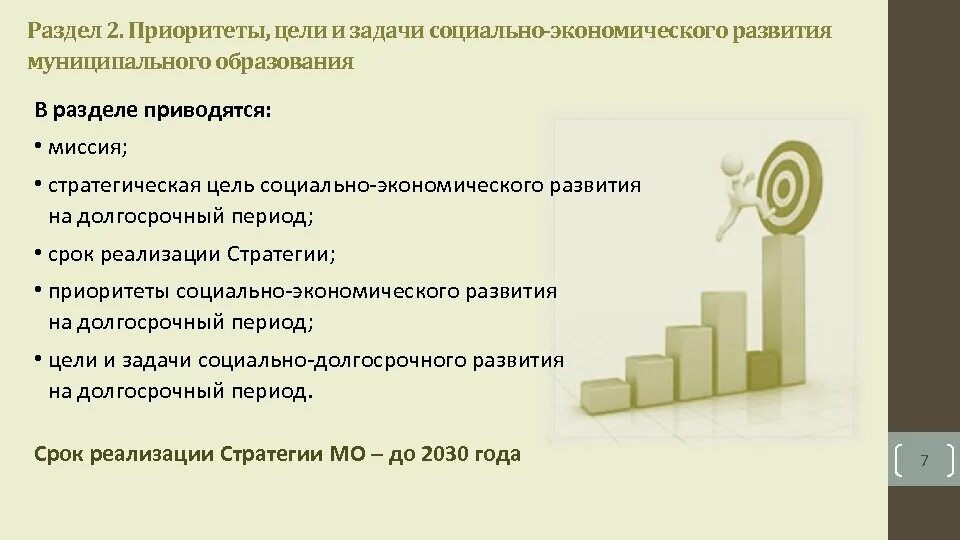 Раздел 2. Приоритеты, цели и задачи социально-экономического развития муниципального образования

В разделе приводятся:

• миссия;

• стратегическая цель социально-экономического развития на долгосрочный период;

• срок реализации Стратегии;

• приоритеты социально-экономического развития на долгосрочный период;

• цели и задачи социально-долгосрочного развития на долгосрочный период.

Срок реализации Стратегии МО – до 2030 года

7